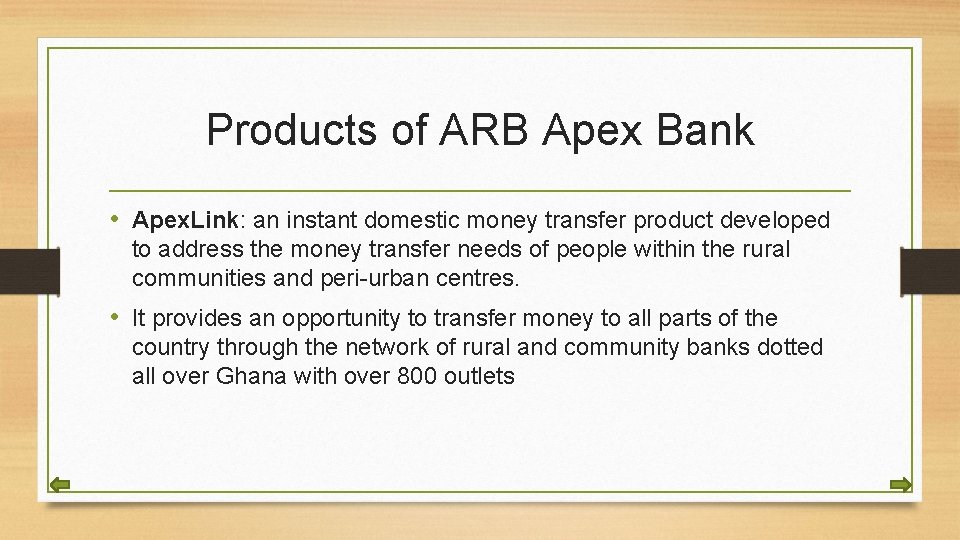 Products of ARB Apex Bank

• ApexLink: an instant domestic money transfer product developed to address the money transfer needs of people within the rural communities and peri-urban centres.

• It provides an opportunity to transfer money to all parts of the country through the network of rural and community banks dotted all over Ghana with over 800 outlets